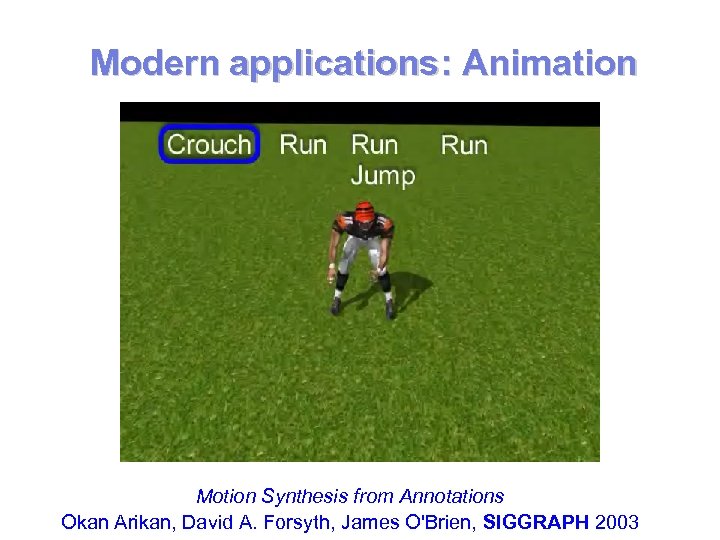 Modern applications: Animation

Crouch Run Run Jump Run

Motion Synthesis from Annotations
Okan Arikan, David A. Forsyth, James O'Brien, SIGGRAPH 2003